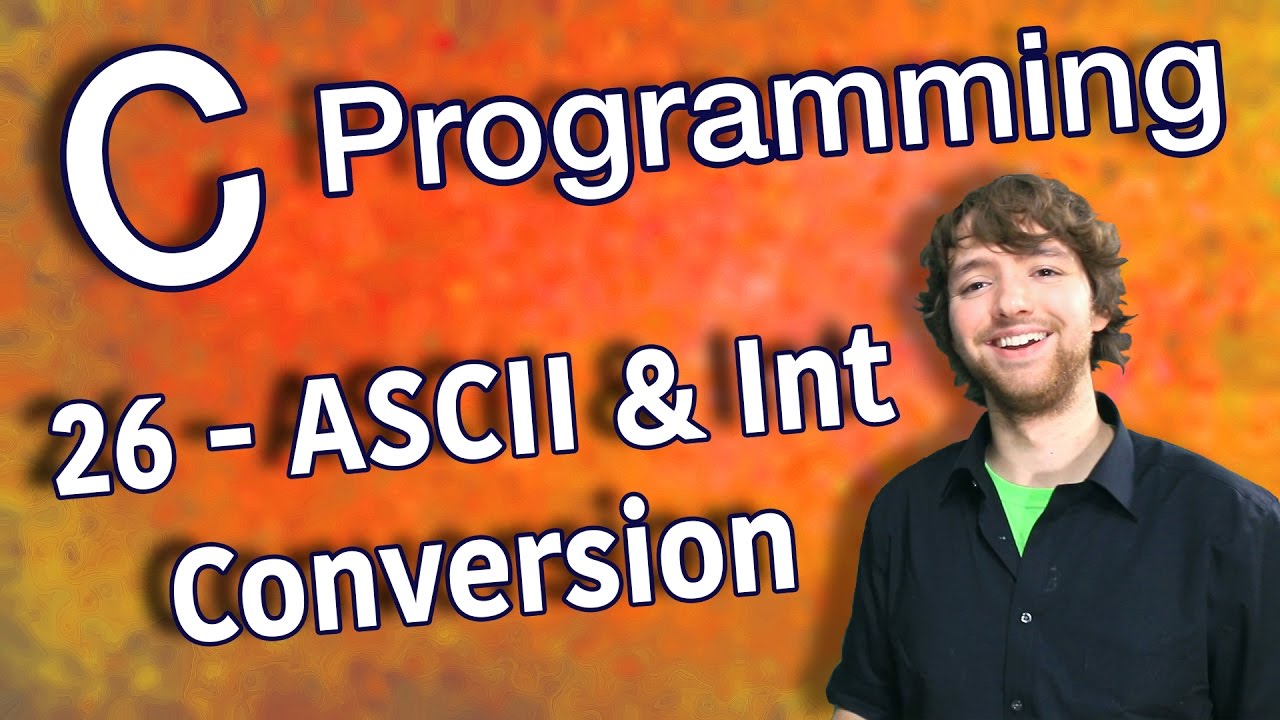 C Programming

26 - ASCII & Int Conversion